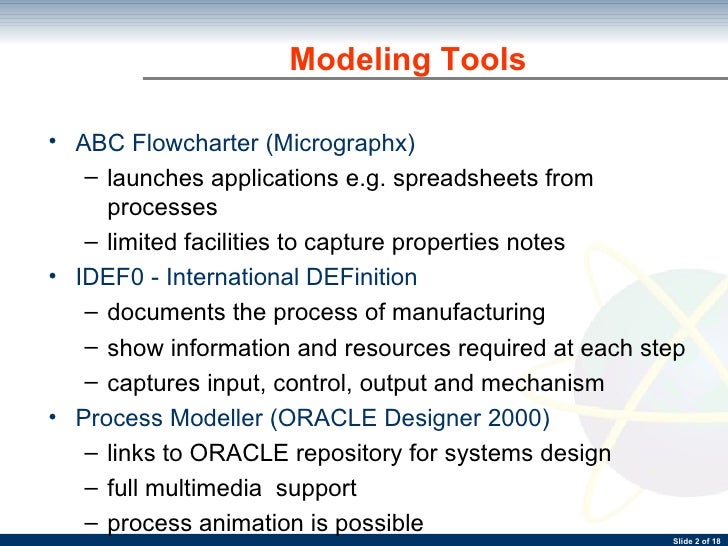 Modeling Tools

• ABC Flowcharter (Micrographx)
– launches applications e.g. spreadsheets from processes
– limited facilities to capture properties notes
• IDEF0 - International DEFinition
– documents the process of manufacturing
– show information and resources required at each step
– captures input, control, output and mechanism
• Process Modeller (ORACLE Designer 2000)
– links to ORACLE repository for systems design
– full multimedia support
– process animation is possible

Slide 2 of 18